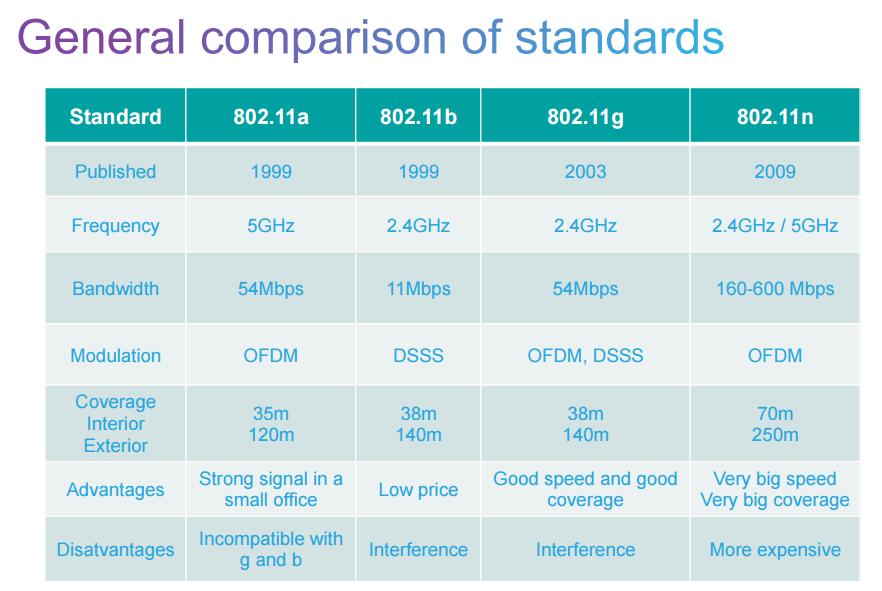 General comparison of standards

| Standard | 802.11a | 802.11b | 802.11g | 802.11n |
|---|---|---|---|---|
| Published | 1999 | 1999 | 2003 | 2009 |
| Frequency | 5GHz | 2.4GHz | 2.4GHz | 2.4GHz / 5GHz |
| Bandwidth | 54Mbps | 11Mbps | 54Mbps | 160-600 Mbps |
| Modulation | OFDM | DSSS | OFDM, DSSS | OFDM |
| Coverage Interior Exterior | 35m 120m | 38m 140m | 38m 140m | 70m 250m |
| Advantages | Strong signal in a small office | Low price | Good speed and good coverage | Very big speed Very big coverage |
| Disatvantages | Incompatible with g and b | Interference | Interference | More expensive |